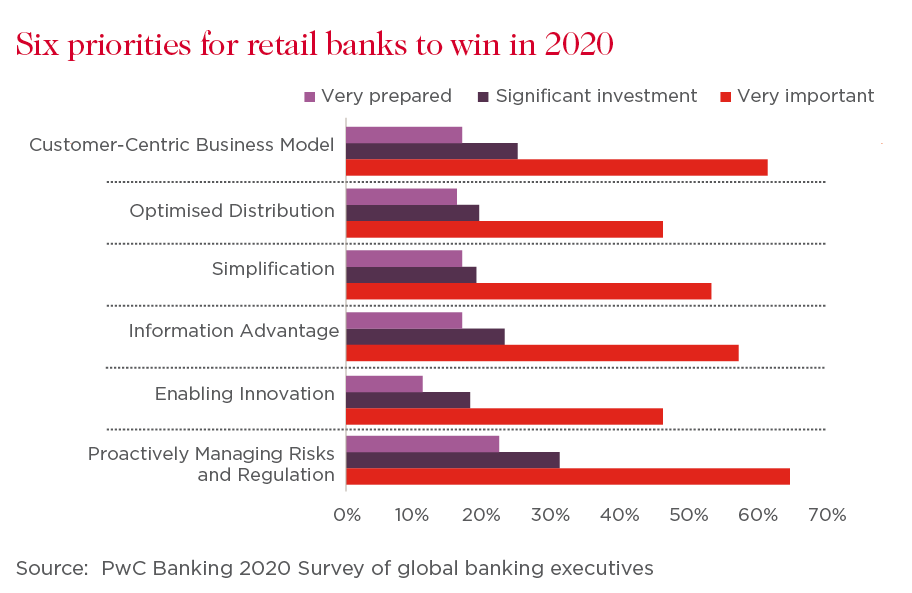 Six priorities for retail banks to win in 2020

Very prepared
Significant investment
Very important

Customer-Centric Business Model
Optimised Distribution
Simplification
Information Advantage
Enabling Innovation
Proactively Managing Risks and Regulation

0%
10%
20%
30%
40%
50%
60%
70%

Source: PwC Banking 2020 Survey of global banking executives